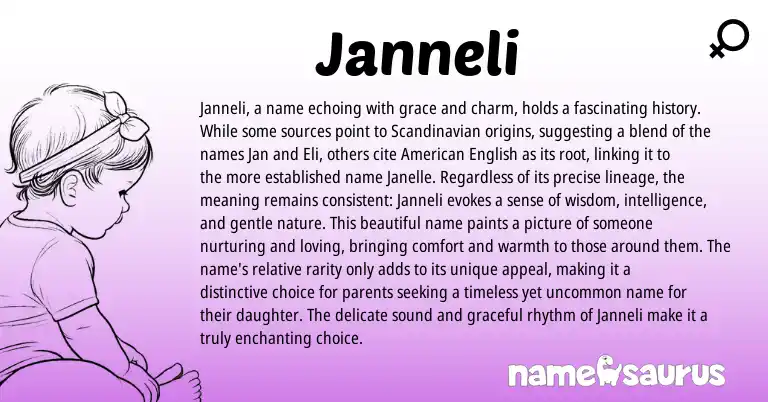 Janneli

Janneli, a name echoing with grace and charm, holds a fascinating history. While some sources point to Scandinavian origins, suggesting a blend of the names Jan and Eli, others cite American English as its root, linking it to the more established name Janelle. Regardless of its precise lineage, the meaning remains consistent: Janneli evokes a sense of wisdom, intelligence, and gentle nature. This beautiful name paints a picture of someone nurturing and loving, bringing comfort and warmth to those around them. The name's relative rarity only adds to its unique appeal, making it a distinctive choice for parents seeking a timeless yet uncommon name for their daughter. The delicate sound and graceful rhythm of Janneli make it a truly enchanting choice.

namesaurus